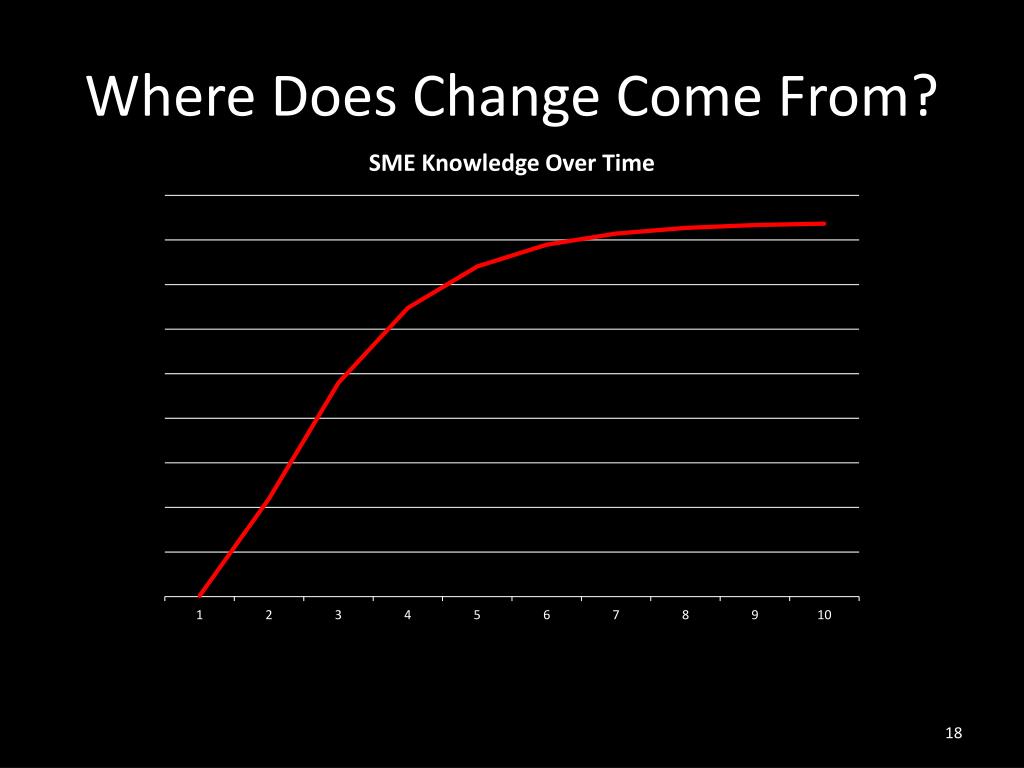 Where Does Change Come From?

SME Knowledge Over Time

1 2 3 4 5 6 7 8 9 10

18